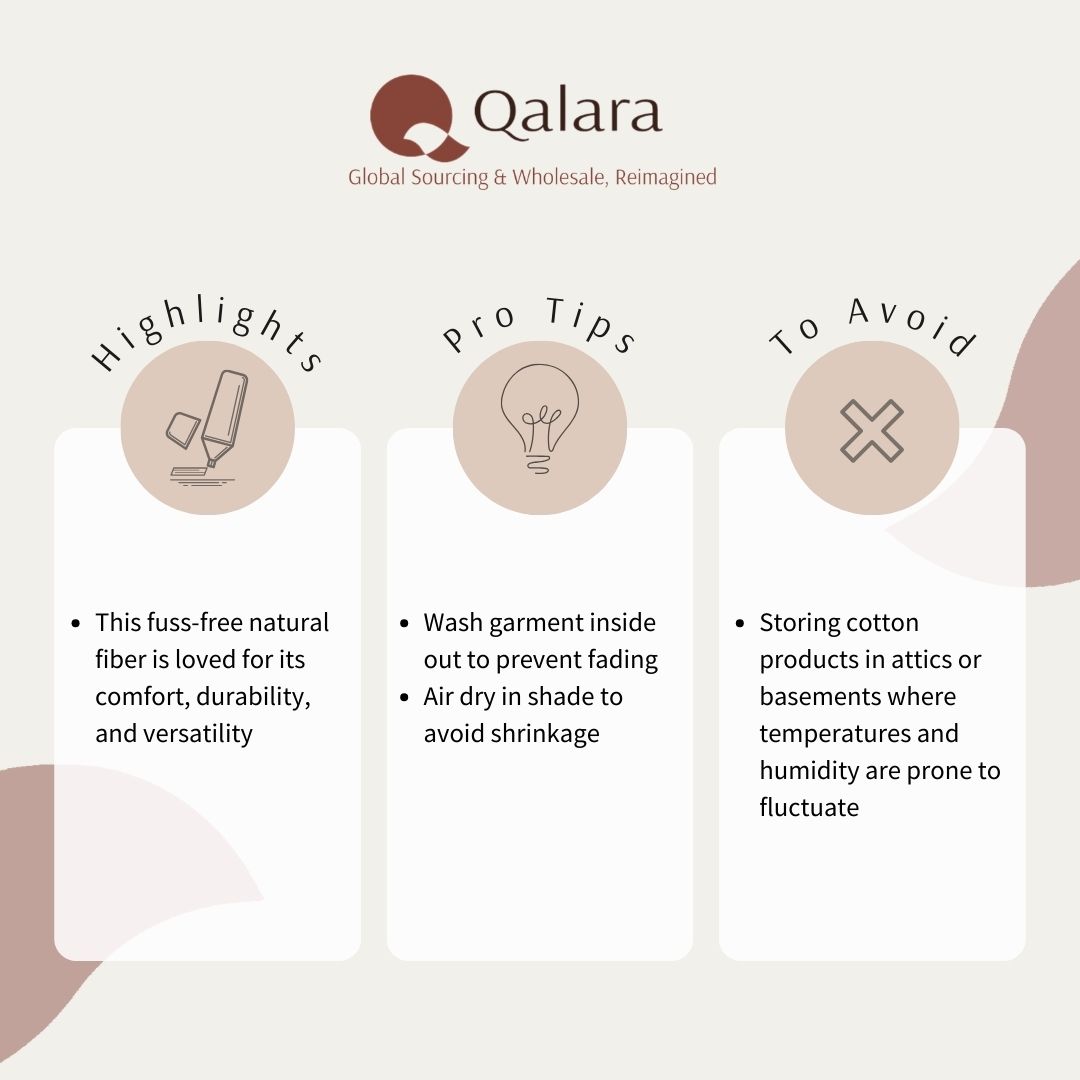 Qalara
Global Sourcing & Wholesale, Reimagined

Highlights

- This fuss-free natural fiber is loved for its comfort, durability, and versatility

Pro Tips

- Wash garment inside out to prevent fading
- Air dry in shade to avoid shrinkage

To Avoid

- Storing cotton products in attics or basements where temperatures and humidity are prone to fluctuate